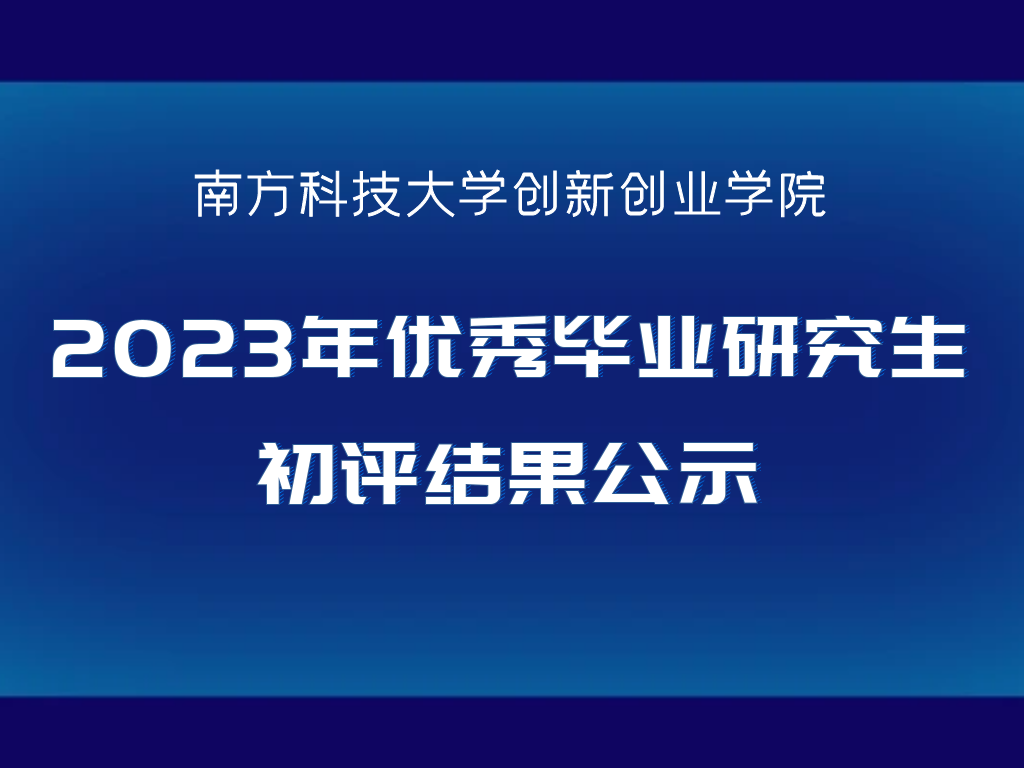 南方科技大学创新创业学院

2023年优秀毕业研究生
初评结果公示